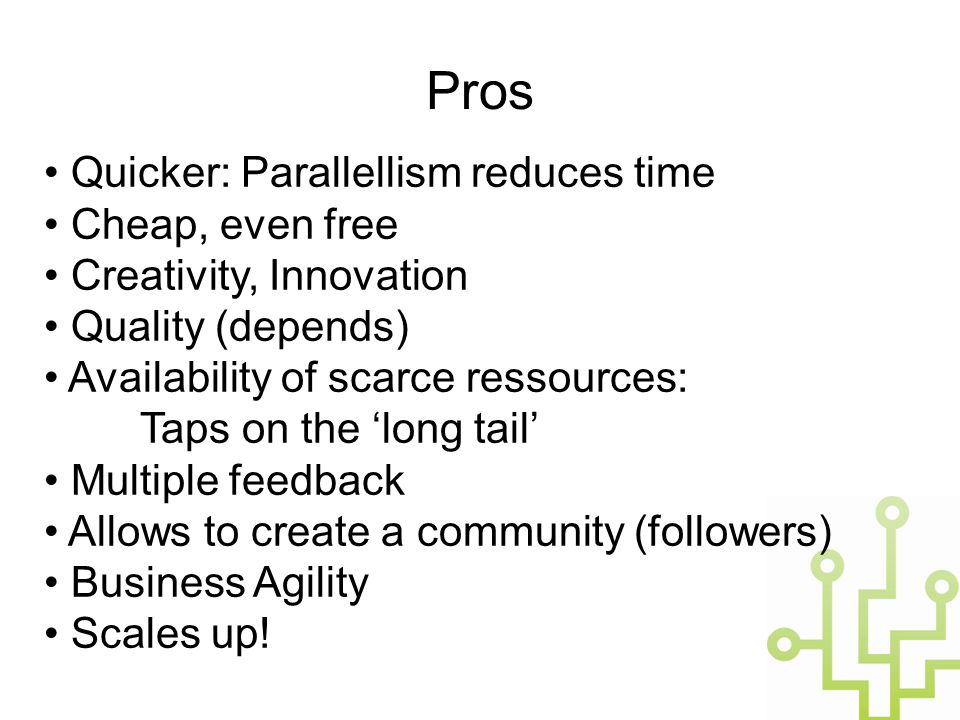 Pros

• Quicker: Parallellism reduces time
• Cheap, even free
• Creativity, Innovation
• Quality (depends)
• Availability of scarce ressources: Taps on the ‘long tail’
• Multiple feedback
• Allows to create a community (followers)
• Business Agility
• Scales up!